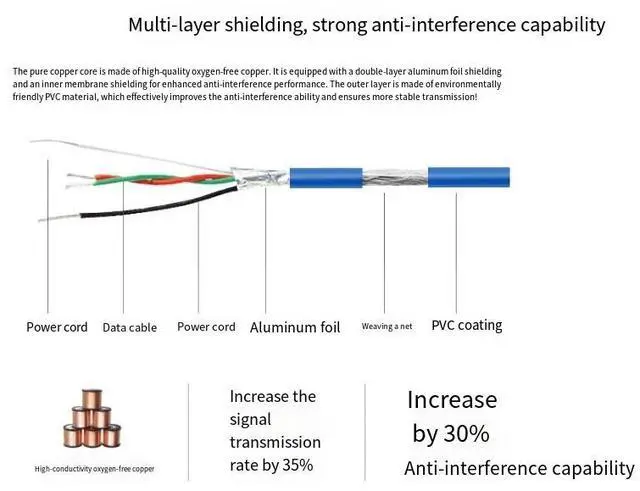 Multi-layer shielding, strong anti-interference capability

The pure copper core is made of high-quality oxygen-free copper. It is equipped with a double-layer aluminum foil shielding and an inner membrane shielding for enhanced anti-interference performance. The outer layer is made of environmentally friendly PVC material, which effectively improves the anti-interference ability and ensures more stable transmission!

Power cord
Data cable
Power cord
Aluminum foil
Weaving a net
PVC coating

High-conductivity oxygen-free copper

Increase the signal transmission rate by 35%

Increase by 30%
Anti-interference capability